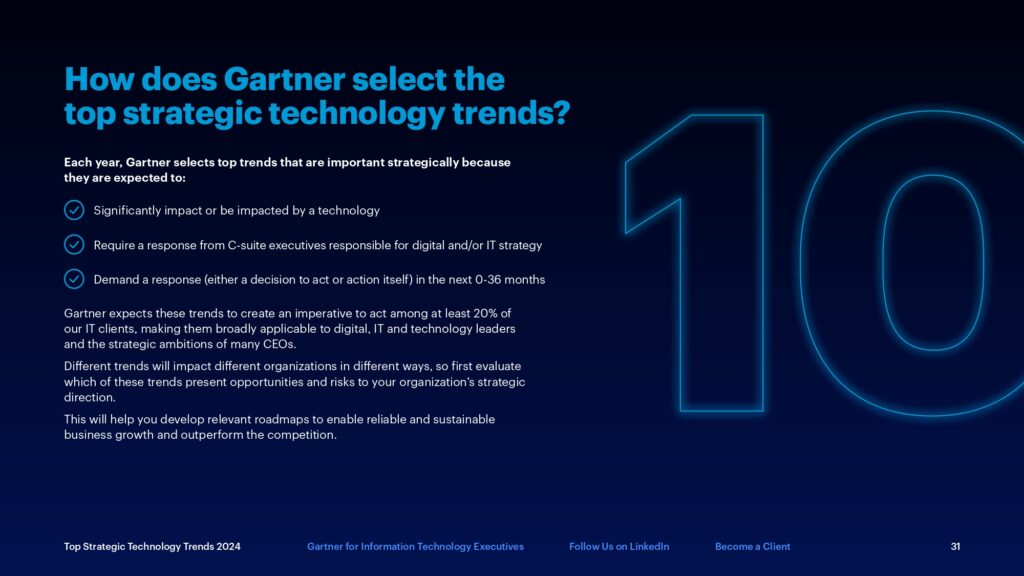 How does Gartner select the top strategic technology trends?

Each year, Gartner selects top trends that are important strategically because they are expected to:

Significantly impact or be impacted by a technology

Require a response from C-suite executives responsible for digital and/or IT strategy

Demand a response (either a decision to act or action itself) in the next 0-36 months

Gartner expects these trends to create an imperative to act among at least 20% of our IT clients, making them broadly applicable to digital, IT and technology leaders and the strategic ambitions of many CEOs.

Different trends will impact different organizations in different ways, so first evaluate which of these trends present opportunities and risks to your organization's strategic direction.

This will help you develop relevant roadmaps to enable reliable and sustainable business growth and outperform the competition.

10

Top Strategic Technology Trends 2024 Gartner for Information Technology Executives Follow Us on LinkedIn Become a Client 31